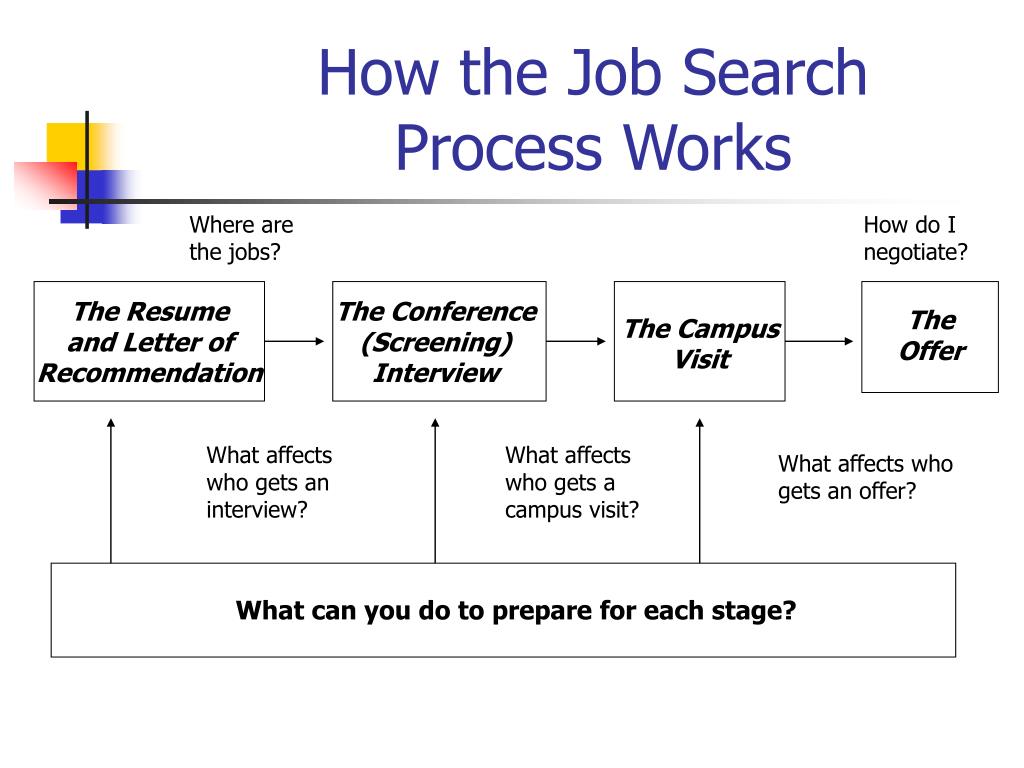 How the Job Search Process Works

Where are the jobs?

How do I negotiate?

The Resume and Letter of Recommendation

The Conference (Screening) Interview

The Campus Visit

The Offer

What affects who gets an interview?

What affects who gets a campus visit?

What affects who gets an offer?

What can you do to prepare for each stage?